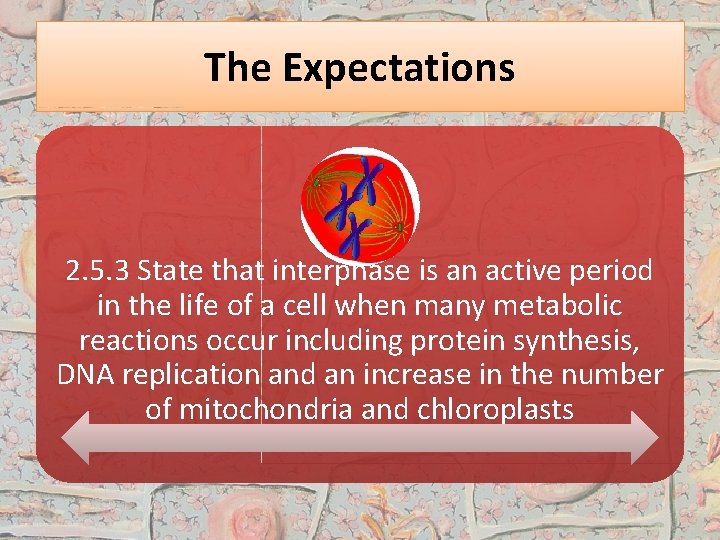 The Expectations

2.5.3 State that interphase is an active period in the life of a cell when many metabolic reactions occur including protein synthesis, DNA replication and an increase in the number of mitochondria and chloroplasts